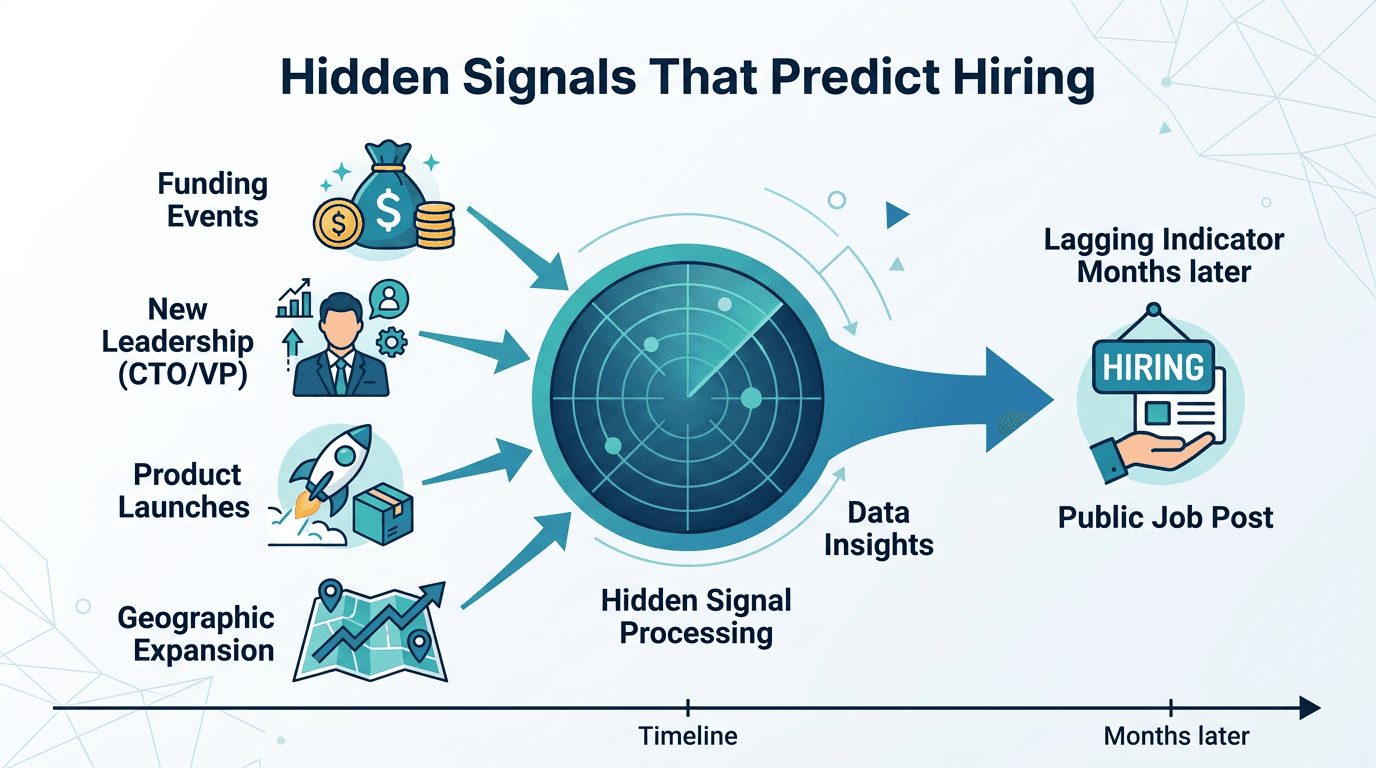 Hidden Signals That Predict Hiring

Funding Events

New Leadership (CTO/VP)

Product Launches

Geographic Expansion

Hidden Signal Processing

Data Insights

Lagging Indicator Months later

HIRING

Public Job Post

Timeline

Months later